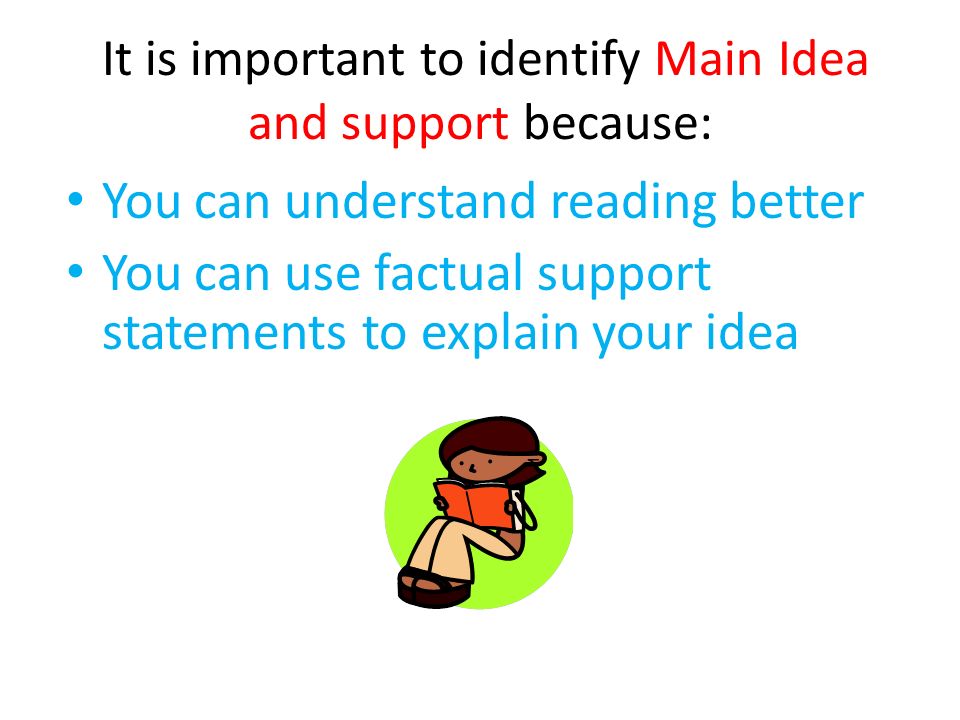 It is important to identify Main Idea and support because:

• You can understand reading better
• You can use factual support statements to explain your idea